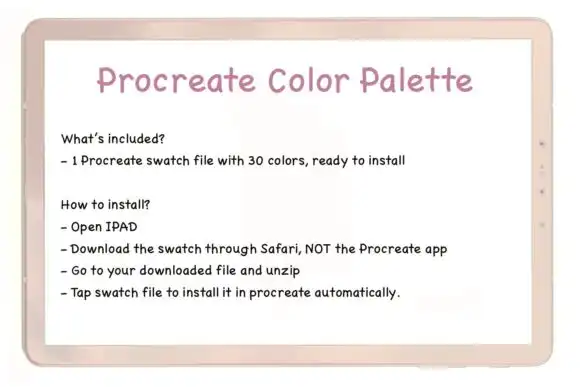 Procreate Color Palette

What's included?
- 1 Procreate swatch file with 30 colors, ready to install

How to install?
- Open IPAD
- Download the swatch through Safari, NOT the Procreate app
- Go to your downloaded file and unzip
- Tap swatch file to install it in procreate automatically.